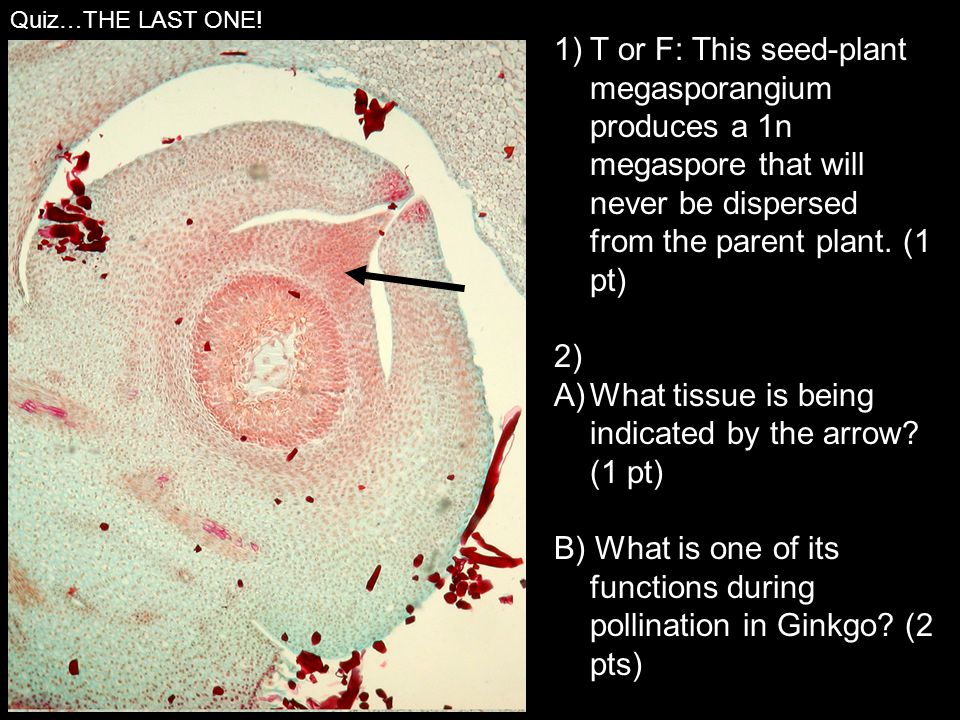 Quiz…THE LAST ONE!

1) T or F: This seed-plant megasporangium produces a 1n megaspore that will never be dispersed from the parent plant. (1 pt)

2)
A) What tissue is being indicated by the arrow? (1 pt)

B) What is one of its functions during pollination in Ginkgo? (2 pts)